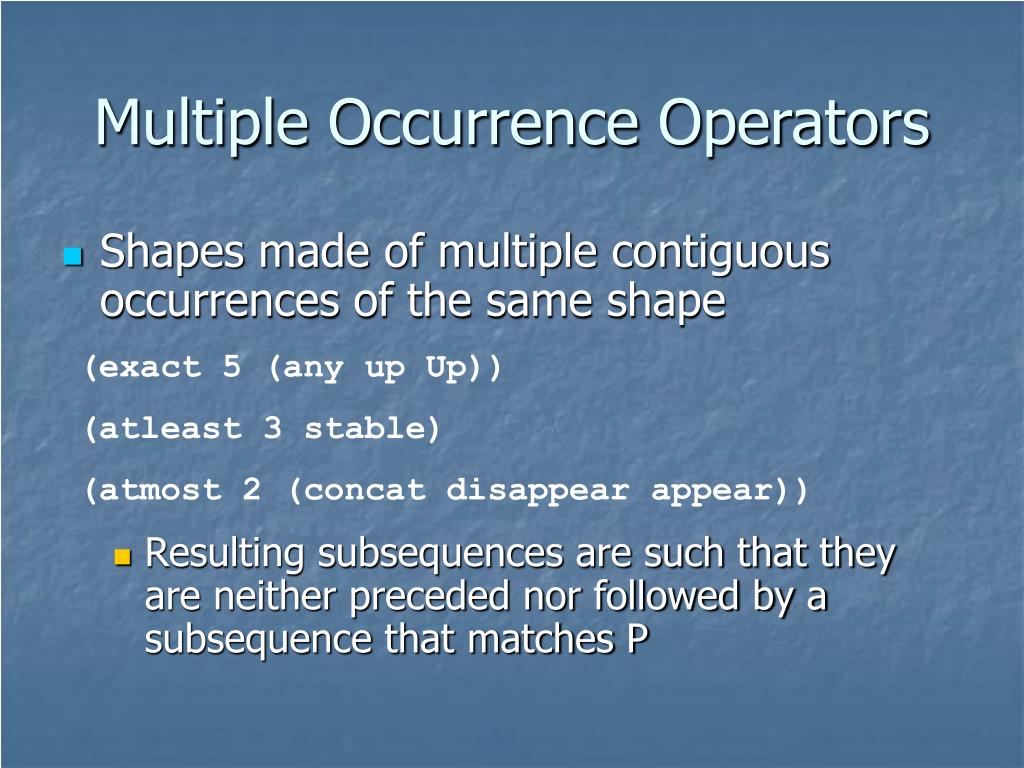 Multiple Occurrence Operators

Shapes made of multiple contiguous occurrences of the same shape

(exact 5 (any up Up))

(atleast 3 stable)

(atmost 2 (concat disappear appear))

Resulting subsequences are such that they are neither preceded nor followed by a subsequence that matches P